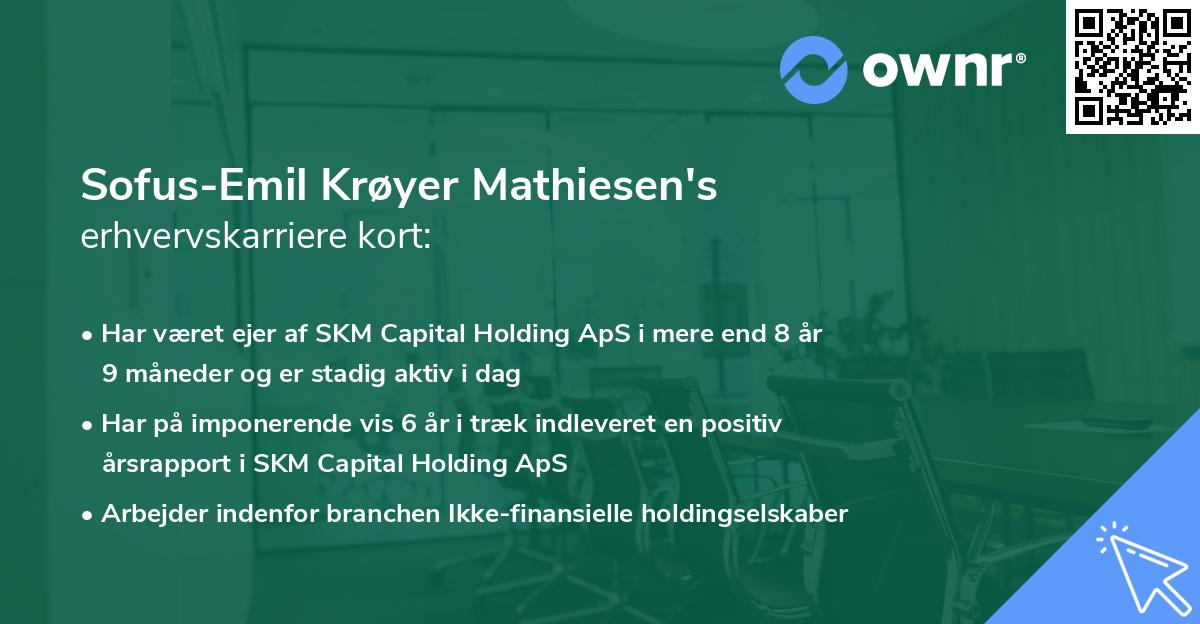 ownr®

Sofus-Emil Krøyer Mathiesen's
erhvervskarriere kort:

• Har været ejer af SKM Capital Holding ApS i mere end 8 år 9 måneder og er stadig aktiv i dag

• Har på imponerende vis 6 år i træk indleveret en positiv årsrapport i SKM Capital Holding ApS

• Arbejder indenfor branchen Ikke-finansielle holdingselskaber